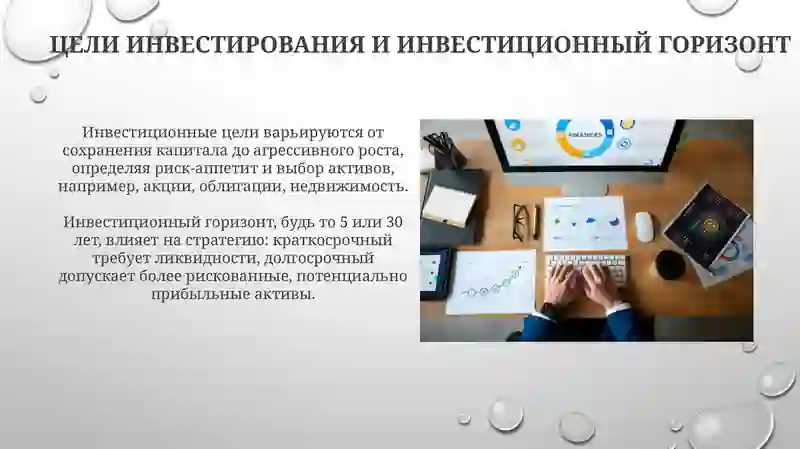 ЦЕЛИ ИНВЕСТИРОВАНИЯ И ИНВЕСТИЦИОННЫЙ ГОРИЗОНТ

Инвестиционные цели варьируются от сохранения капитала до агрессивного роста, определяя риск-аппетит и выбор активов, например, акции, облигации, недвижимость.

Инвестиционный горизонт, будь то 5 или 30 лет, влияет на стратегию: краткосрочный требует ликвидности, долгосрочный допускает более рискованные, потенциально прибыльные активы.